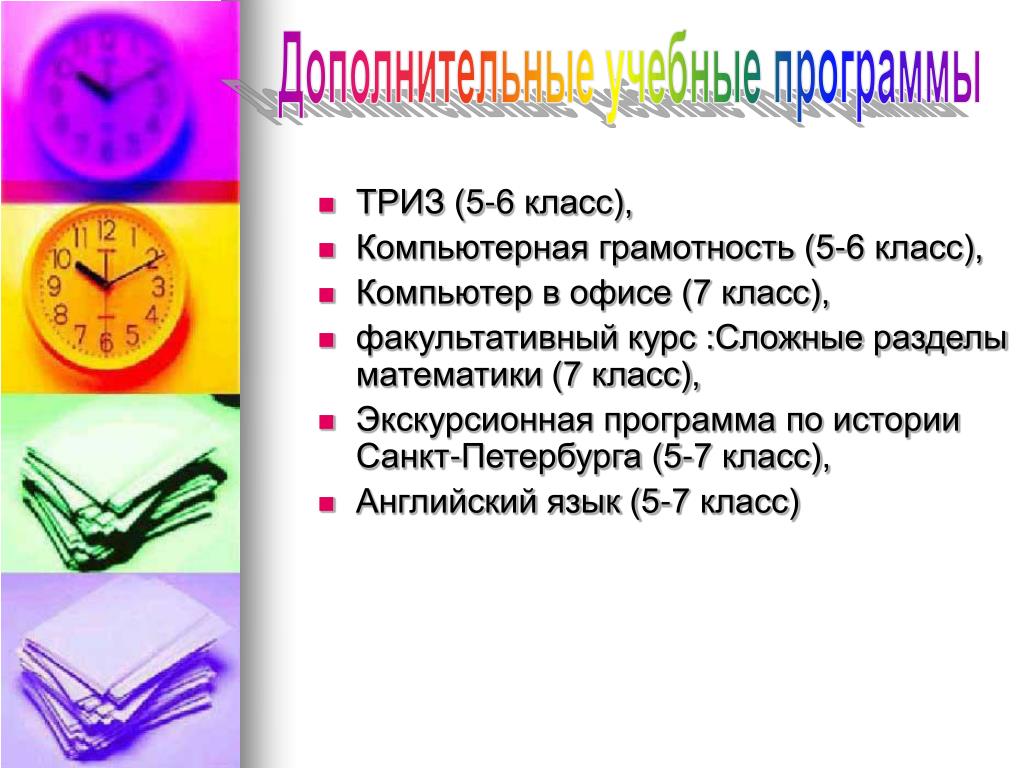 Дополнительные учебные программы

- ТРИЗ (5-6 класс),
- Компьютерная грамотность (5-6 класс),
- Компьютер в офисе (7 класс),
- факультативный курс :Сложные разделы математики (7 класс),
- Экскурсионная программа по истории Санкт-Петербурга (5-7 класс),
- Английский язык (5-7 класс)